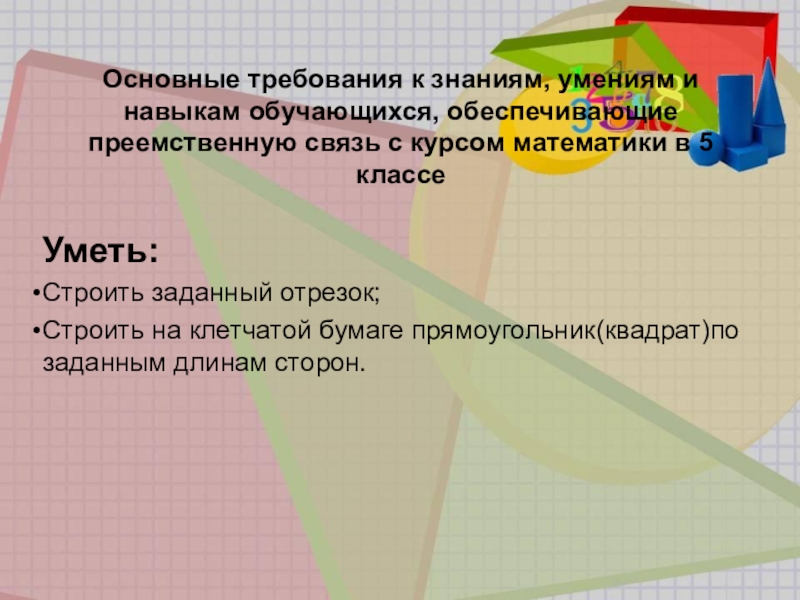 Основные требования к знаниям, умениям и навыкам обучающихся, обеспечивающие преемственную связь с курсом математики в 5 классе

Уметь:

•Строить заданный отрезок;

•Строить на клетчатой бумаге прямоугольник(квадрат)по заданным длинам сторон.